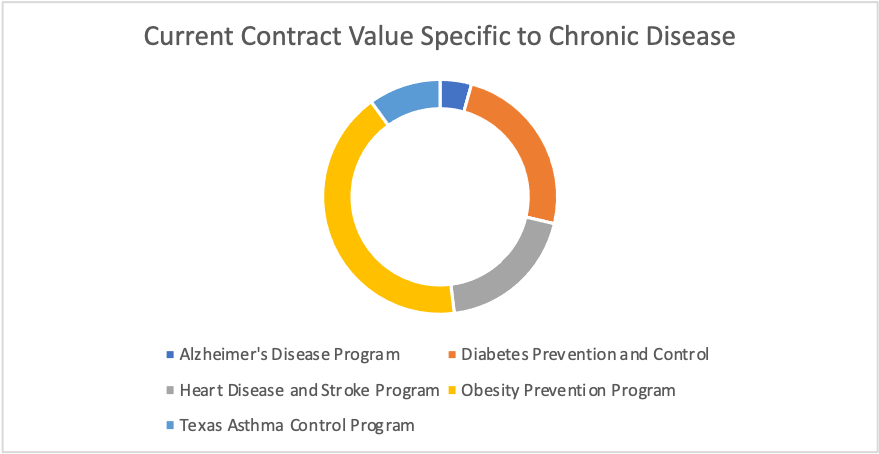 Current Contract Value Specific to Chronic Disease

Alzheimer's Disease Program
Diabetes Prevention and Control
Heart Disease and Stroke Program
Obesity Prevention Program
Texas Asthma Control Program